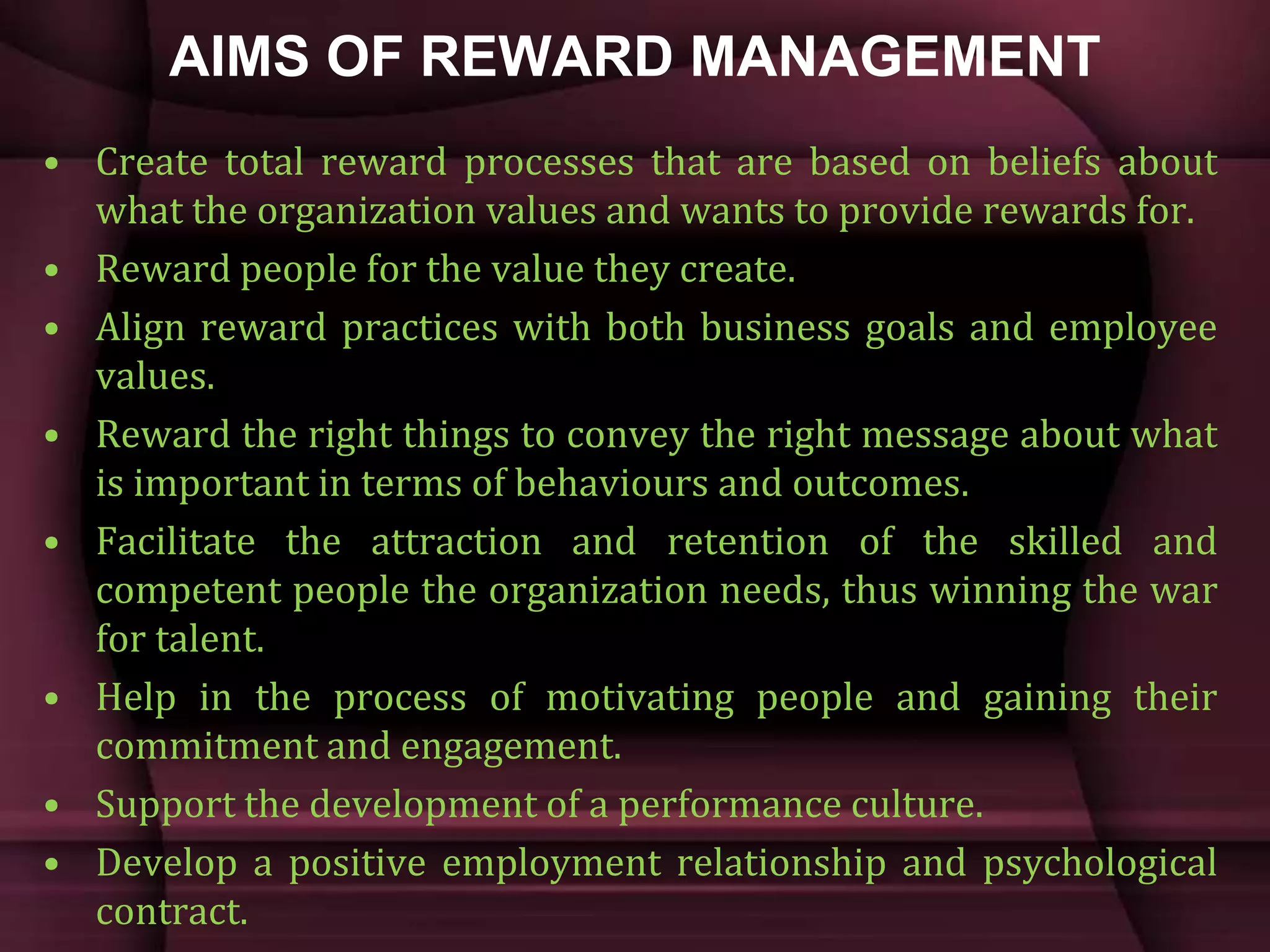 AIMS OF REWARD MANAGEMENT

• Create total reward processes that are based on beliefs about what the organization values and wants to provide rewards for.
• Reward people for the value they create.
• Align reward practices with both business goals and employee values.
• Reward the right things to convey the right message about what is important in terms of behaviours and outcomes.
• Facilitate the attraction and retention of the skilled and competent people the organization needs, thus winning the war for talent.
• Help in the process of motivating people and gaining their commitment and engagement.
• Support the development of a performance culture.
• Develop a positive employment relationship and psychological contract.